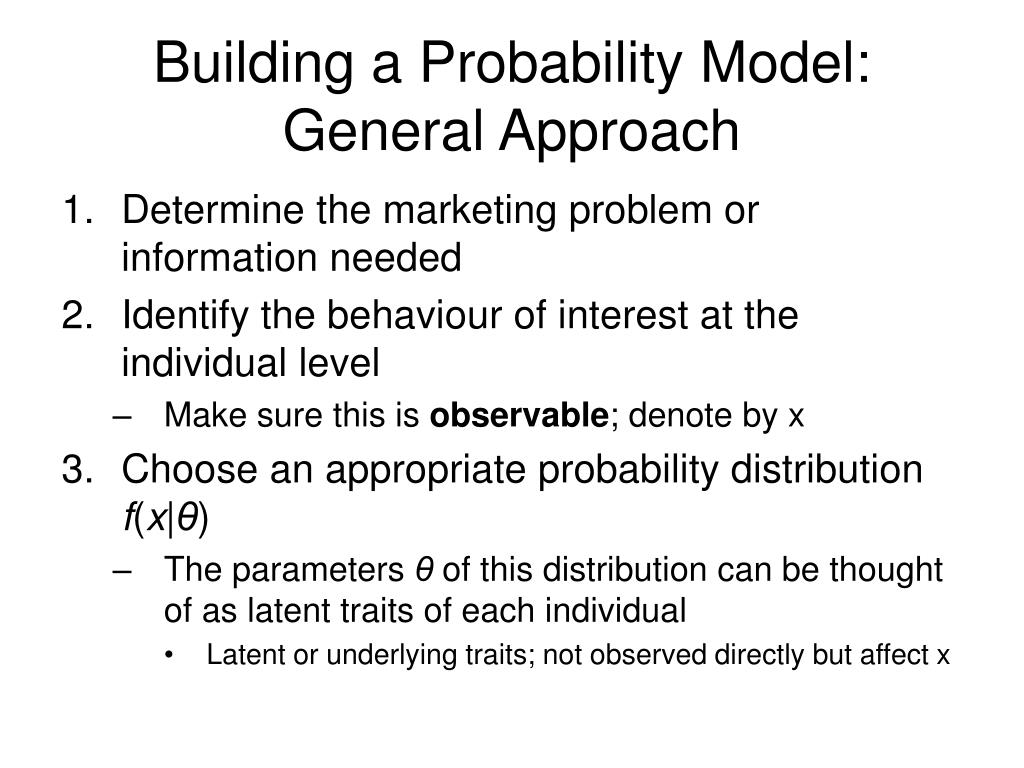 Building a Probability Model: General Approach

1. Determine the marketing problem or information needed
2. Identify the behaviour of interest at the individual level
   – Make sure this is **observable**; denote by x
3. Choose an appropriate probability distribution $f(x|\theta)$
   – The parameters $\theta$ of this distribution can be thought of as latent traits of each individual
      • Latent or underlying traits; not observed directly but affect x